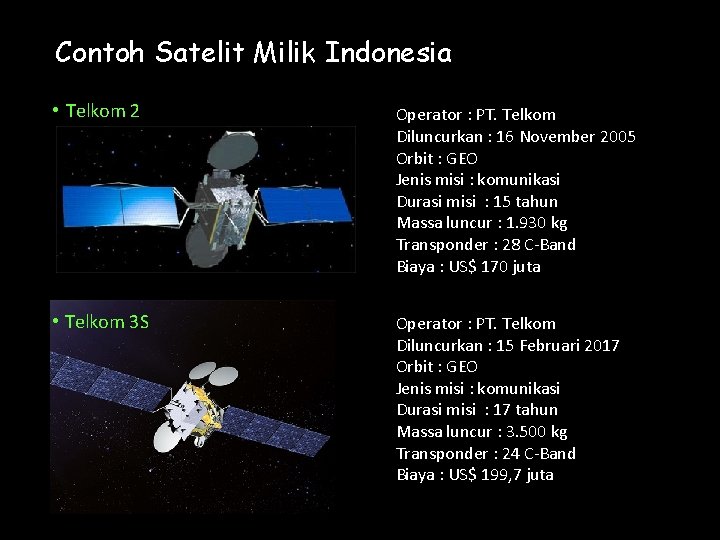 Contoh Satelit Milik Indonesia

• Telkom 2

Operator : PT. Telkom
Diluncurkan : 16 November 2005
Orbit : GEO
Jenis misi : komunikasi
Durasi misi : 15 tahun
Massa luncur : 1.930 kg
Transponder : 28 C-Band
Biaya : US$ 170 juta

• Telkom 3S

Operator : PT. Telkom
Diluncurkan : 15 Februari 2017
Orbit : GEO
Jenis misi : komunikasi
Durasi misi : 17 tahun
Massa luncur : 3.500 kg
Transponder : 24 C-Band
Biaya : US$ 199,7 juta